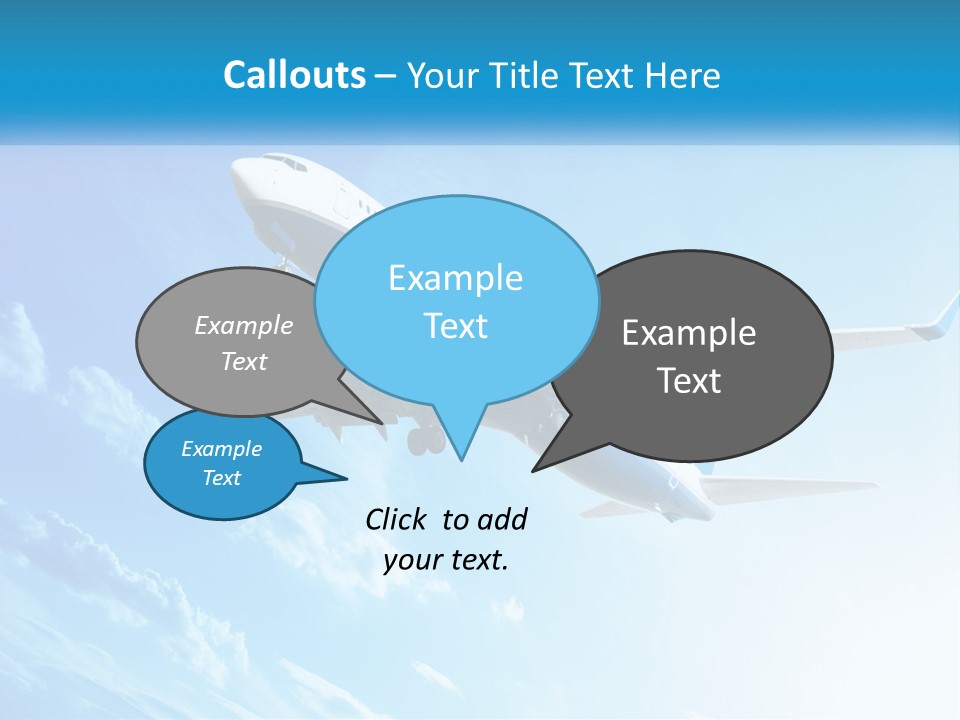 Callouts – Your Title Text Here

Example Text

Example Text

Example Text

Example Text

Click to add your text.